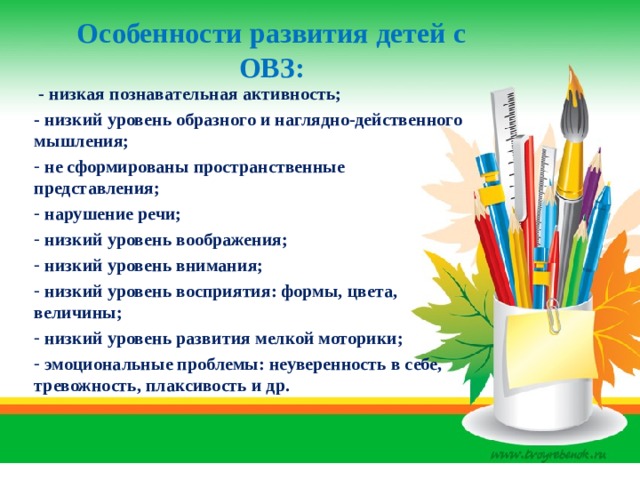 Особенности развития детей с ОВЗ:

- низкая познавательная активность;

- низкий уровень образного и наглядно-действенного мышления;

- не сформированы пространственные представления;

- нарушение речи;

- низкий уровень воображения;

- низкий уровень внимания;

- низкий уровень восприятия: формы, цвета, величины;

- низкий уровень развития мелкой моторики;

- эмоциональные проблемы: неуверенность в себе, тревожность, плаксивость и др.

www.tvoyrebenok.ru